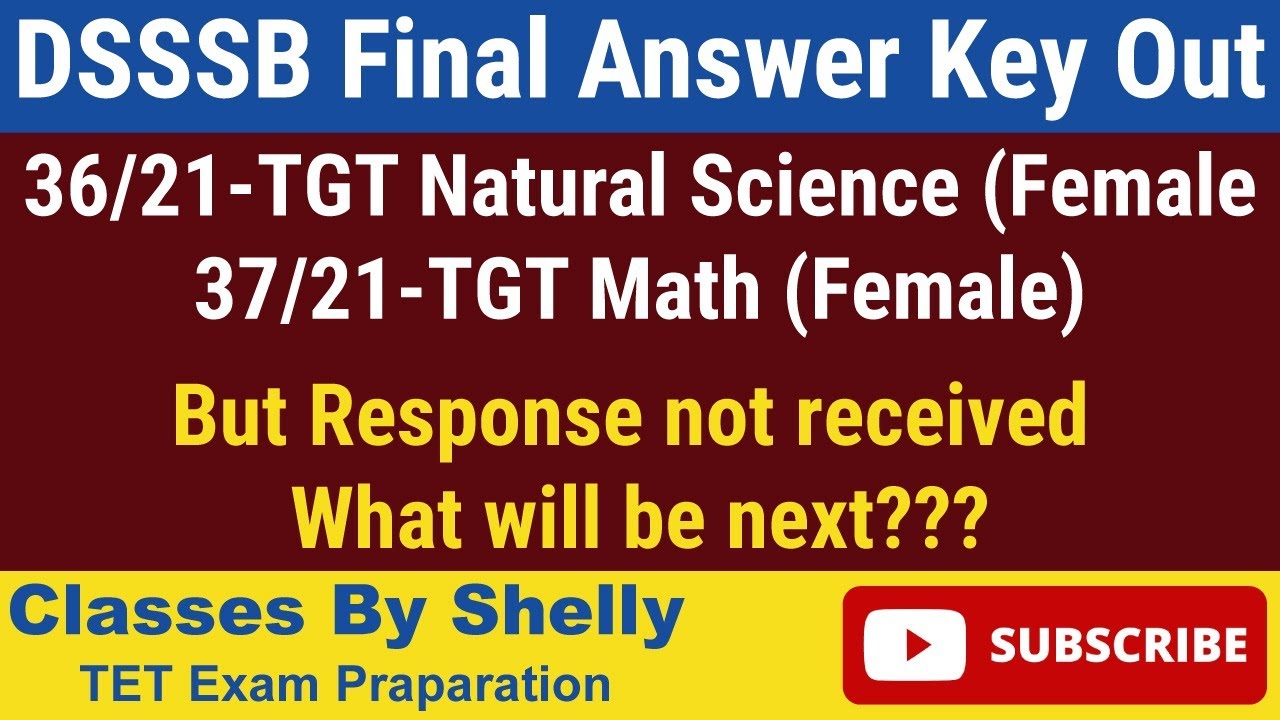 DSSSB Final Answer Key Out

36/21-TGT Natural Science (Female
37/21-TGT Math (Female)

But Response not received
What will be next???

Classes By Shelly
TET Exam Praparation

SUBSCRIBE